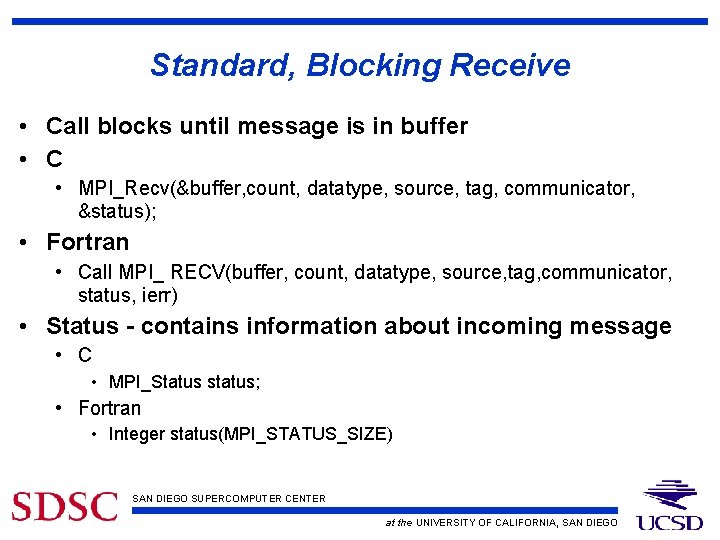 Standard, Blocking Receive

• Call blocks until message is in buffer
• C
  • MPI_Recv(&buffer,count, datatype, source, tag, communicator, &status);
• Fortran
  • Call MPI_ RECV(buffer, count, datatype, source,tag,communicator, status, ierr)
• Status - contains information about incoming message
  • C
    • MPI_Status status;
  • Fortran
    • Integer status(MPI_STATUS_SIZE)

SDSC SAN DIEGO SUPERCOMPUTER CENTER
at the UNIVERSITY OF CALIFORNIA, SAN DIEGO UCSD